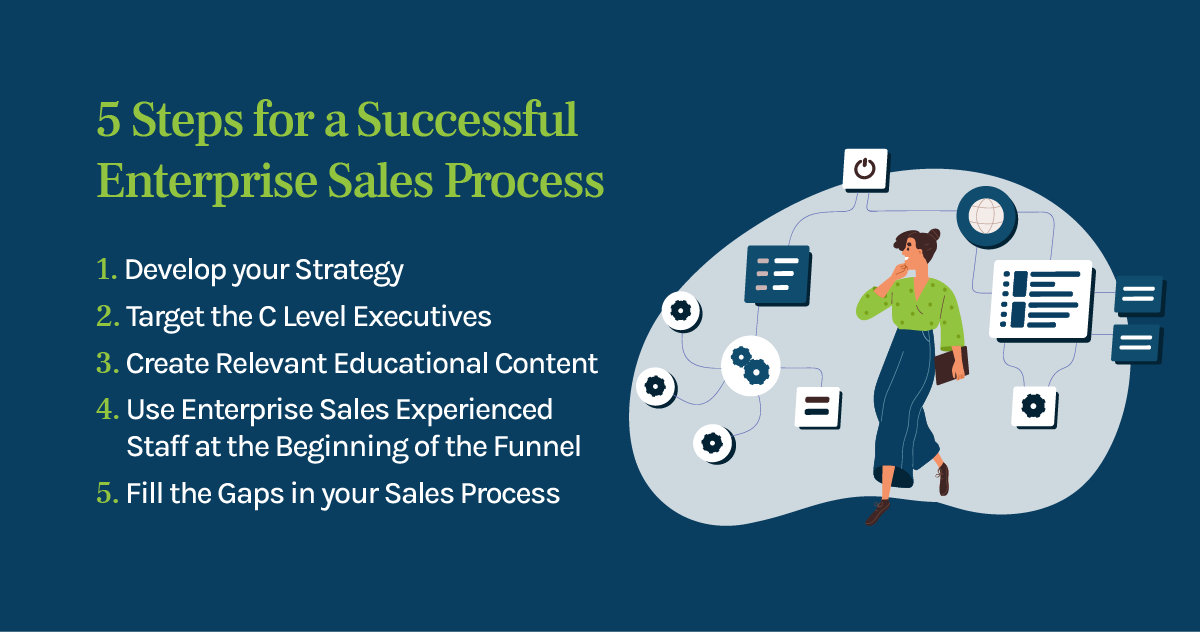 5 Steps for a Successful Enterprise Sales Process

1. Develop your Strategy
2. Target the C Level Executives
3. Create Relevant Educational Content
4. Use Enterprise Sales Experienced Staff at the Beginning of the Funnel
5. Fill the Gaps in your Sales Process